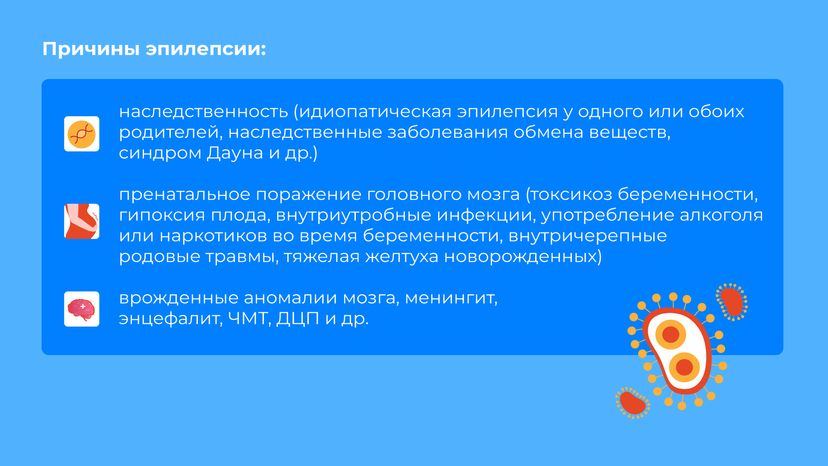 Причины эпилепсии:

наследственность (идиопатическая эпилепсия у одного или обоих родителей, наследственные заболевания обмена веществ, синдром Дауна и др.)

пренатальное поражение головного мозга (токсикоз беременности, гипоксия плода, внутриутробные инфекции, употребление алкоголя или наркотиков во время беременности, внутричерепные родовые травмы, тяжелая желтуха новорожденных)

врожденные аномалии мозга, менингит, энцефалит, ЧМТ, ДЦП и др.